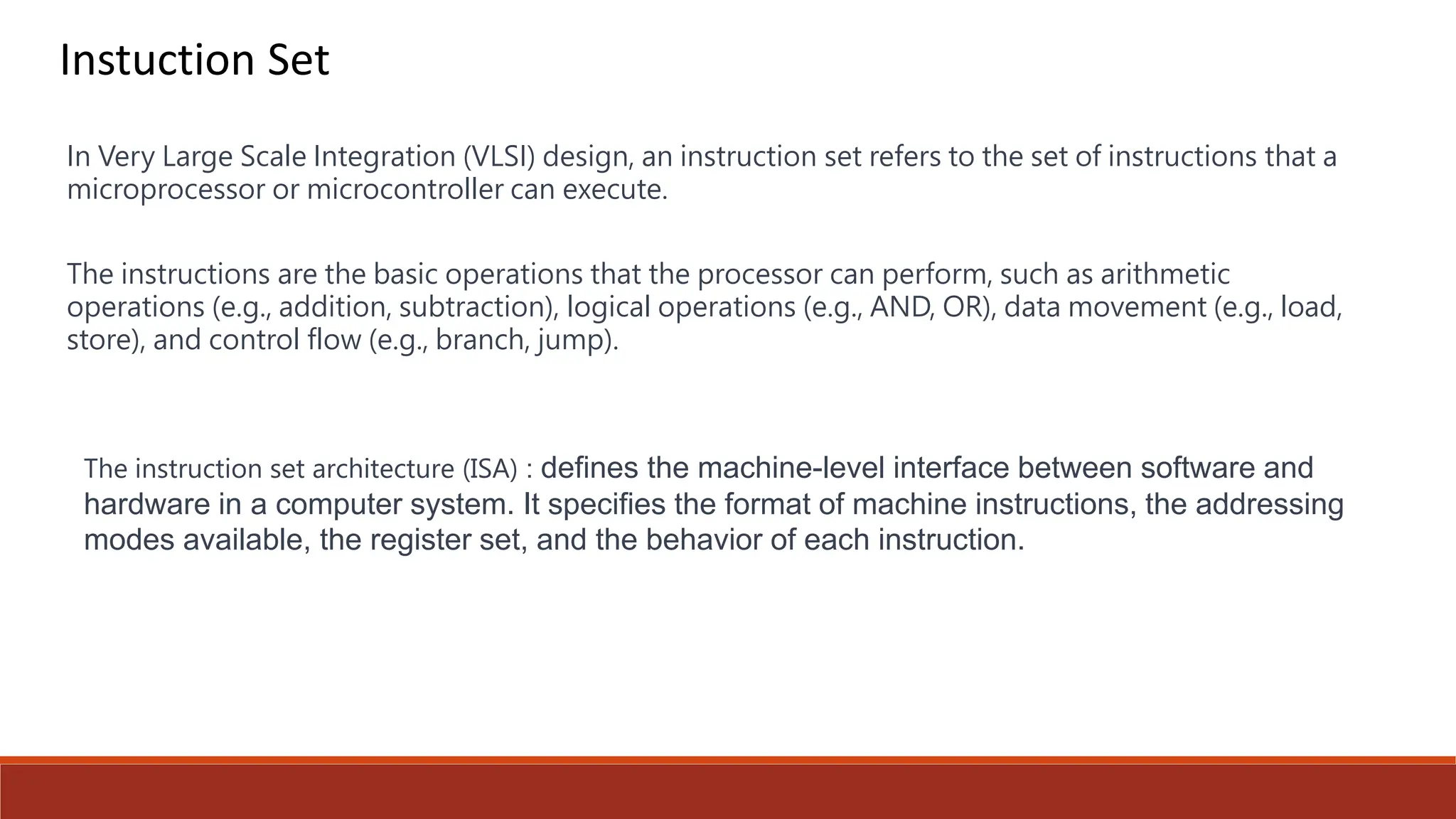 Instuction Set

In Very Large Scale Integration (VLSI) design, an instruction set refers to the set of instructions that a microprocessor or microcontroller can execute.

The instructions are the basic operations that the processor can perform, such as arithmetic operations (e.g., addition, subtraction), logical operations (e.g., AND, OR), data movement (e.g., load, store), and control flow (e.g., branch, jump).

The instruction set architecture (ISA) : defines the machine-level interface between software and hardware in a computer system. It specifies the format of machine instructions, the addressing modes available, the register set, and the behavior of each instruction.